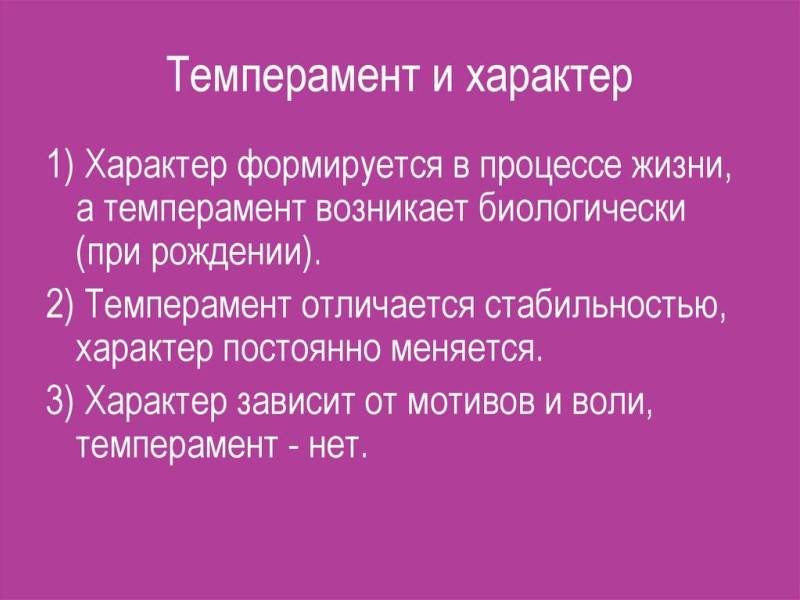 Темперамент и характер

1) Характер формируется в процессе жизни, а темперамент возникает биологически (при рождении).

2) Темперамент отличается стабильностью, характер постоянно меняется.

3) Характер зависит от мотивов и воли, темперамент - нет.